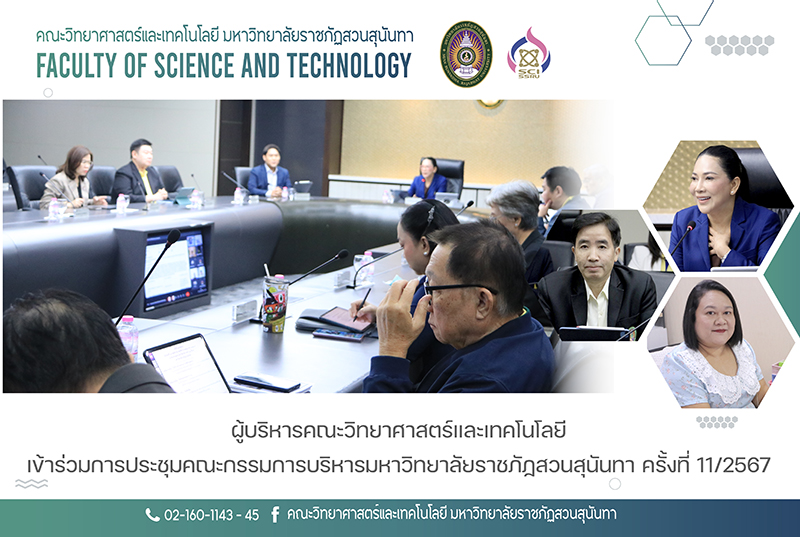 คณะวิทยาศาสตร์และเทคโนโลยี มหาวิทยาลัยราชภัฏสวนสุนันทา
FACULTY OF SCIENCE AND TECHNOLOGY

SCI SSRU

ผู้บริหารคณะวิทยาศาสตร์และเทคโนโลยี
เข้าร่วมการประชุมคณะกรรมการบริหารมหาวิทยาลัยราชภัฏสวนสุนันทา ครั้งที่ 11/2567

02-160-1143 - 45 คณะวิทยาศาสตร์และเทคโนโลยี มหาวิทยาลัยราชภัฏสวนสุนันทา